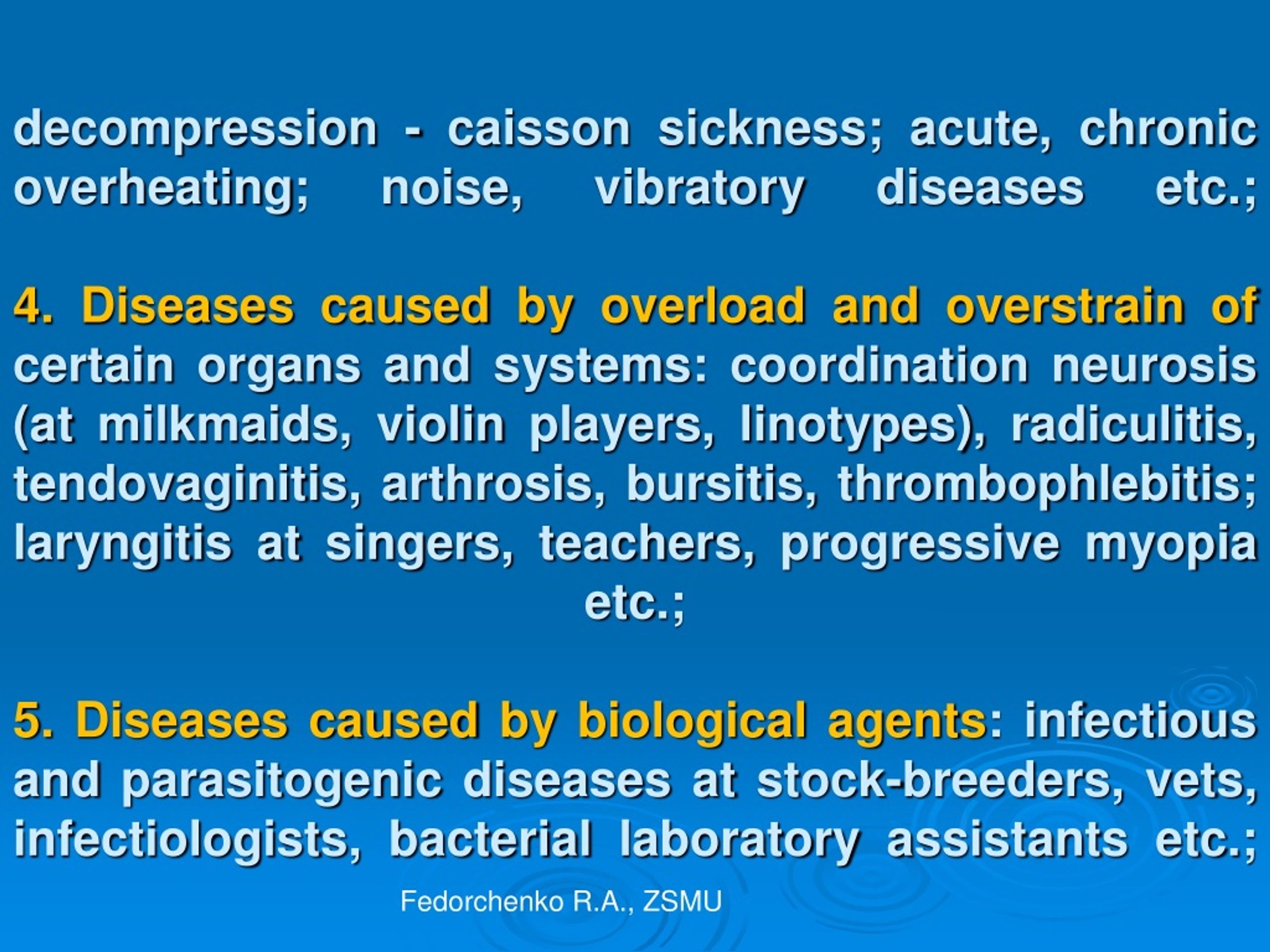 decompression - caisson sickness; acute, chronic overheating; noise, vibratory diseases etc.;

4. Diseases caused by overload and overstrain of certain organs and systems: coordination neurosis (at milkmaids, violin players, linotypes), radiculitis, tendovaginitis, arthrosis, bursitis, thrombophlebitis; laryngitis at singers, teachers, progressive myopia etc.;

5. Diseases caused by biological agents: infectious and parasitogenic diseases at stock-breeders, vets, infectiologists, bacterial laboratory assistants etc.;

Fedorchenko R.A., ZSMU